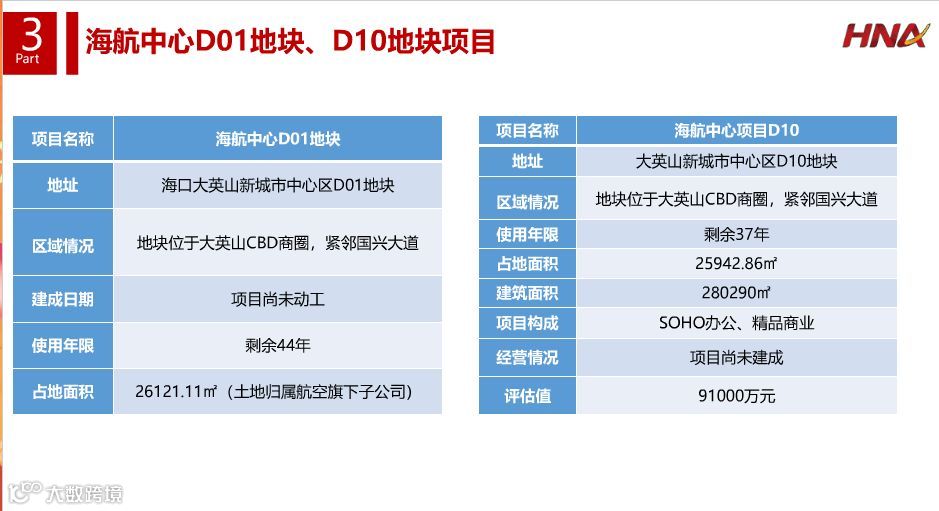 3
Part
海航中心D01地块、D10地块项目

HNA

| 项目名称 | 海航中心D01地块 |
|---|---|
| 地址 | 海口大英山新城市中心区D01地块 |
| 区域情况 | 地块位于大英山CBD商圈，紧邻国兴大道 |
| 建成日期 | 项目尚未动工 |
| 使用年限 | 剩余44年 |
| 占地面积 | 26121.11㎡（土地归属航空旗下子公司） |

| 项目名称 | 海航中心项目D10 |
|---|---|
| 地址 | 大英山新城市中心区D10地块 |
| 区域情况 | 地块位于大英山CBD商圈，紧邻国兴大道 |
| 使用年限 | 剩余37年 |
| 占地面积 | 25942.86㎡ |
| 建筑面积 | 280290㎡ |
| 项目构成 | SOHO办公、精品商业 |
| 经营情况 | 项目尚未建成 |
| 评估值 | 91000万元 |

大数跨境